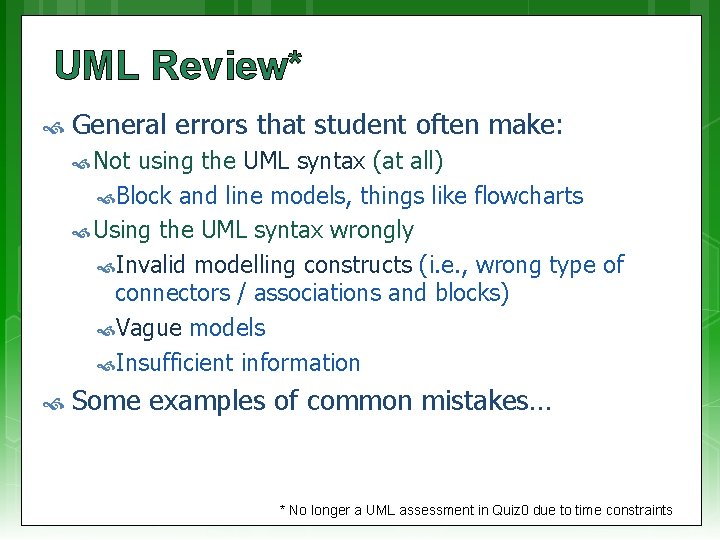 UML Review*

General errors that student often make:

Not using the UML syntax (at all)

Block and line models, things like flowcharts

Using the UML syntax wrongly

Invalid modelling constructs (i.e., wrong type of connectors / associations and blocks)

Vague models

Insufficient information

Some examples of common mistakes…

* No longer a UML assessment in Quiz0 due to time constraints